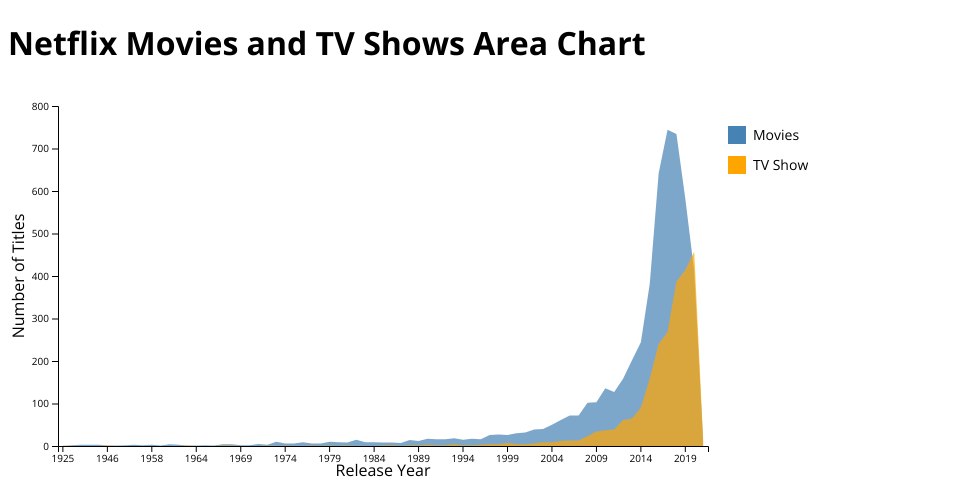 Netflix Movies and TV Shows Area Chart

Movies
TV Show

Number of Titles

800
700
600
500
400
300
200
100
0

1925 1946 1958 1964 1969 1974 1979 1984 1989 1994 1999 2004 2009 2014 2019

Release Year